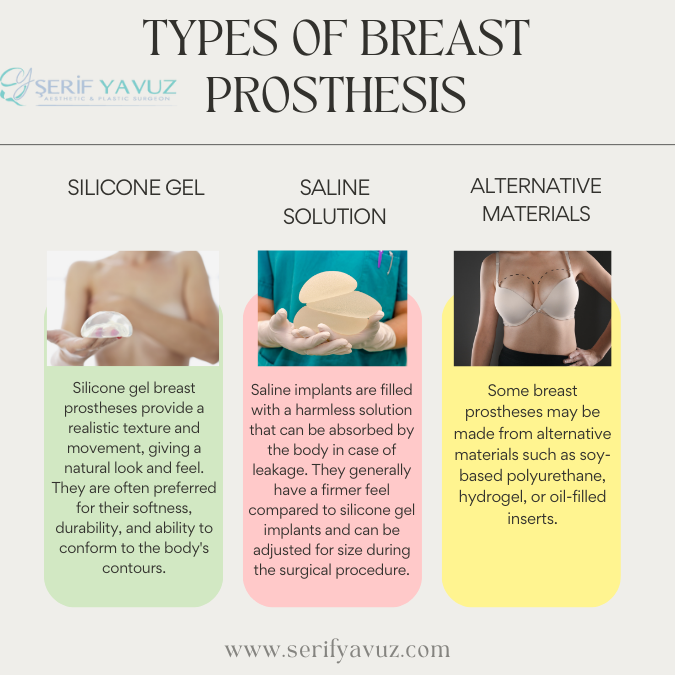 TYPES OF BREAST PROSTHESIS

ŞERİF YAVUZ
AESTHETIC & PLASTIC SURGEON

SILICONE GEL

Silicone gel breast prostheses provide a realistic texture and movement, giving a natural look and feel. They are often preferred for their softness, durability, and ability to conform to the body's contours.

SALINE SOLUTION

Saline implants are filled with a harmless solution that can be absorbed by the body in case of leakage. They generally have a firmer feel compared to silicone gel implants and can be adjusted for size during the surgical procedure.

ALTERNATIVE MATERIALS

Some breast prostheses may be made from alternative materials such as soy-based polyurethane, hydrogel, or oil-filled inserts.

www.serifyavuz.com